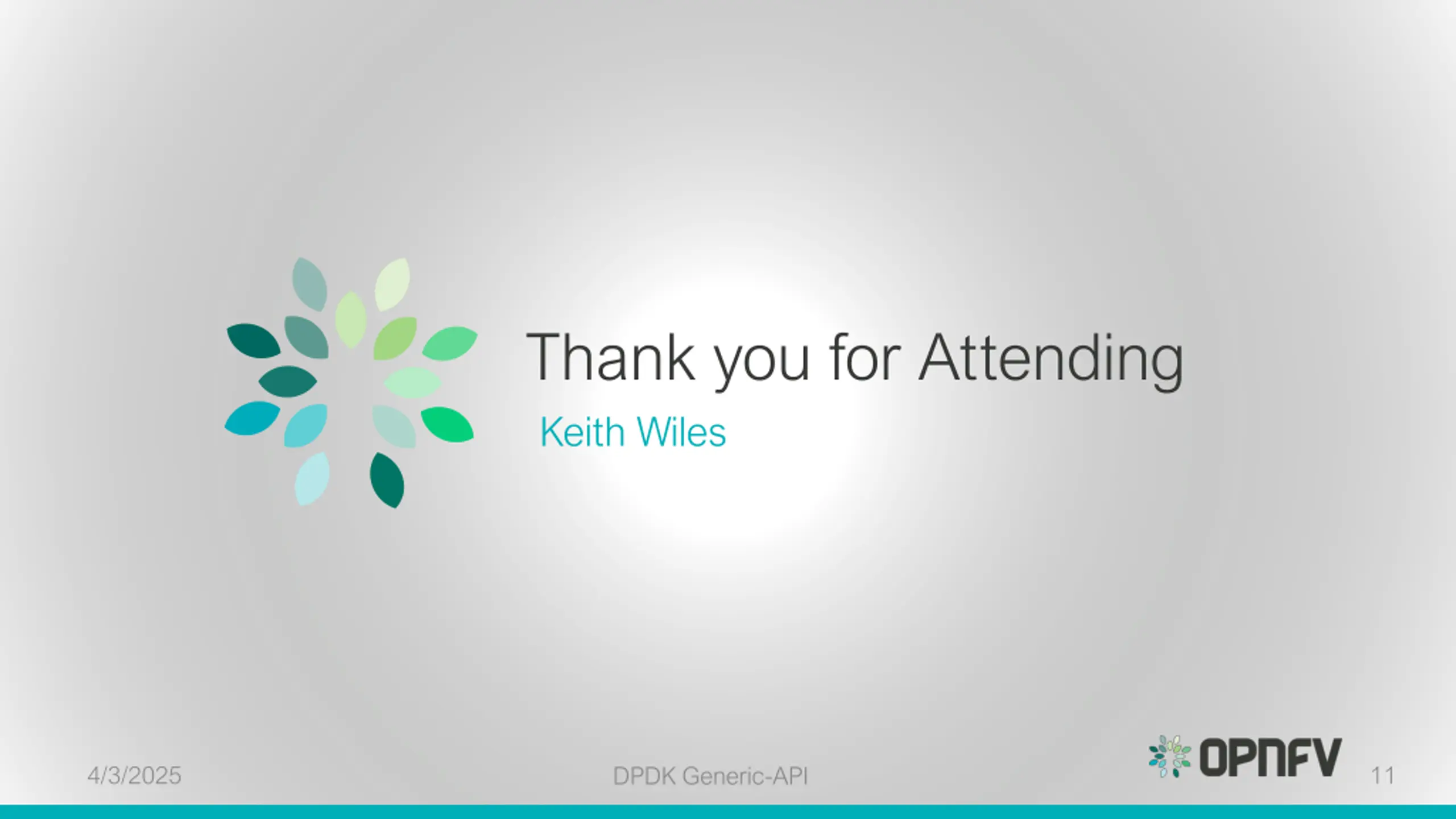 Thank you for Attending

Keith Wiles

4/3/2025

DPDK Generic-API

OPNFV

11